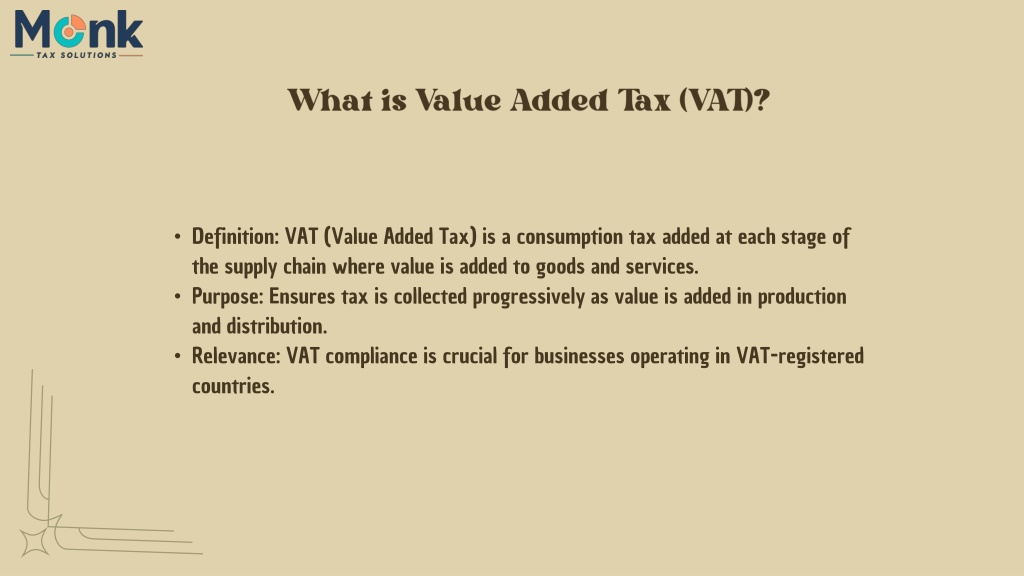 Monk
TAX SOLUTIONS

What is Value Added Tax (VAT)?

• Definition: VAT (Value Added Tax) is a consumption tax added at each stage of the supply chain where value is added to goods and services.
• Purpose: Ensures tax is collected progressively as value is added in production and distribution.
• Relevance: VAT compliance is crucial for businesses operating in VAT-registered countries.